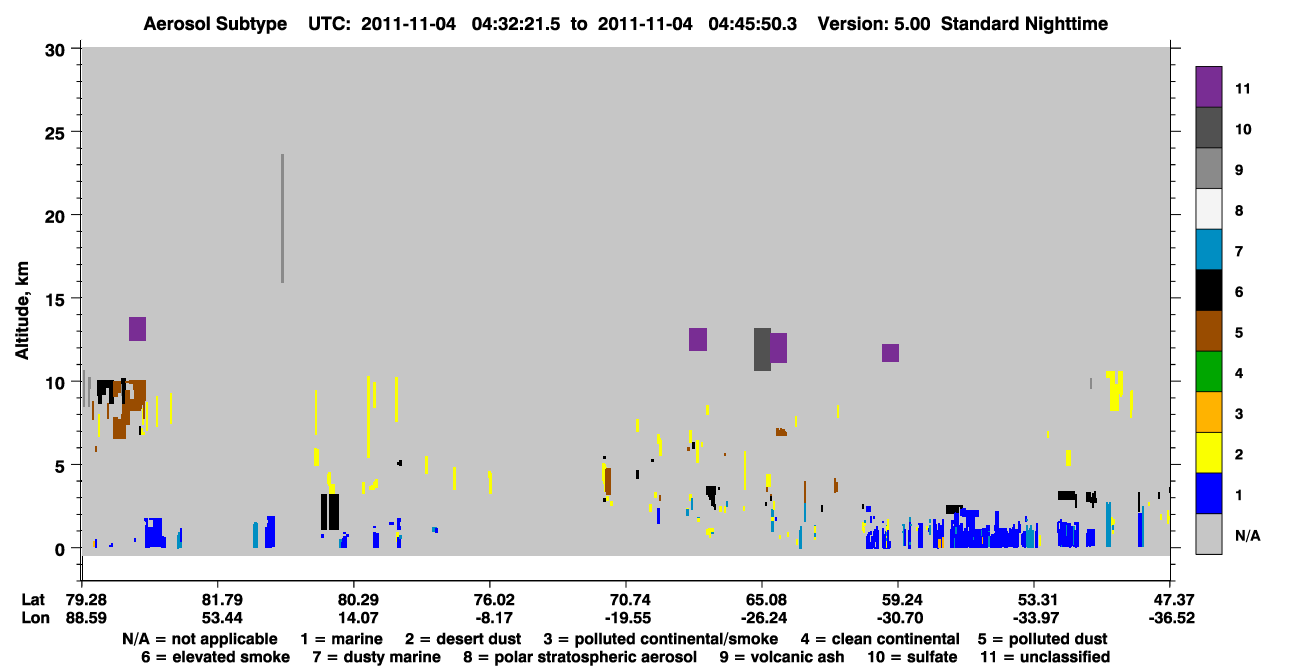 Aerosol Subtype UTC: 2011-11-04 04:32:21.5 to 2011-11-04 04:45:50.3 Version: 5.00 Standard Nighttime

Altitude, km

30
25
20
15
10
5
0

11
10
9
8
7
6
5
4
3
2
1
N/A

| Lat | 79.28 | 81.79 | 80.29 | 76.02 | 70.74 | 65.08 | 59.24 | 53.31 | 47.37 |
|---|---|---|---|---|---|---|---|---|---|
| Lon | 88.59 | 53.44 | 14.07 | -8.17 | -19.55 | -26.24 | -30.70 | -33.97 | -36.52 |

N/A = not applicable 1 = marine 2 = desert dust 3 = polluted continental/smoke 4 = clean continental 5 = polluted dust
6 = elevated smoke 7 = dusty marine 8 = polar stratospheric aerosol 9 = volcanic ash 10 = sulfate 11 = unclassified